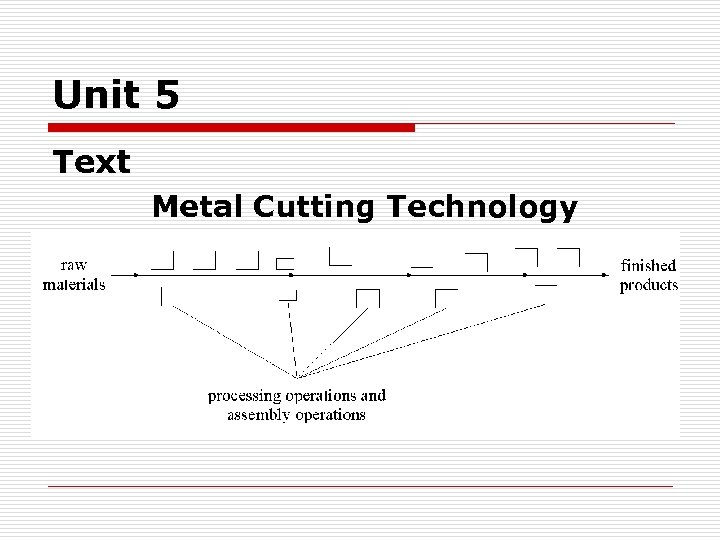 Unit 5

Text

Metal Cutting Technology

raw materials

finished products

processing operations and assembly operations